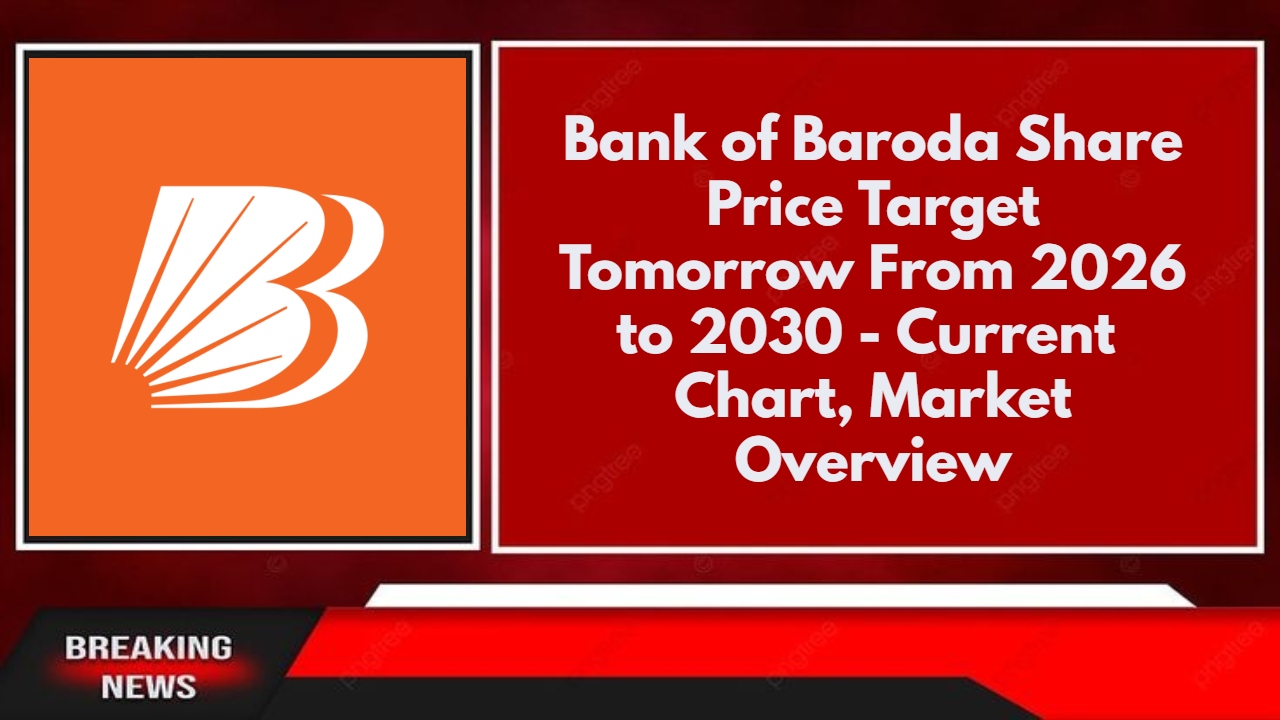 Bank of Baroda Share Price Target Tomorrow From 2026 to 2030 - Current Chart, Market Overview

BREAKING NEWS